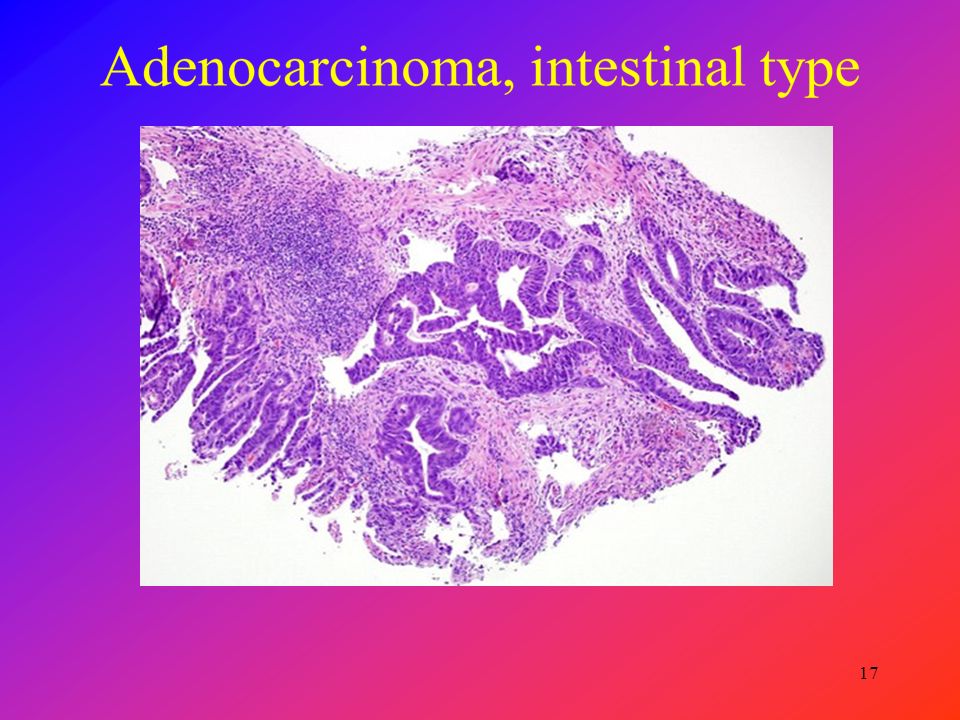 Adenocarcinoma, intestinal type

17